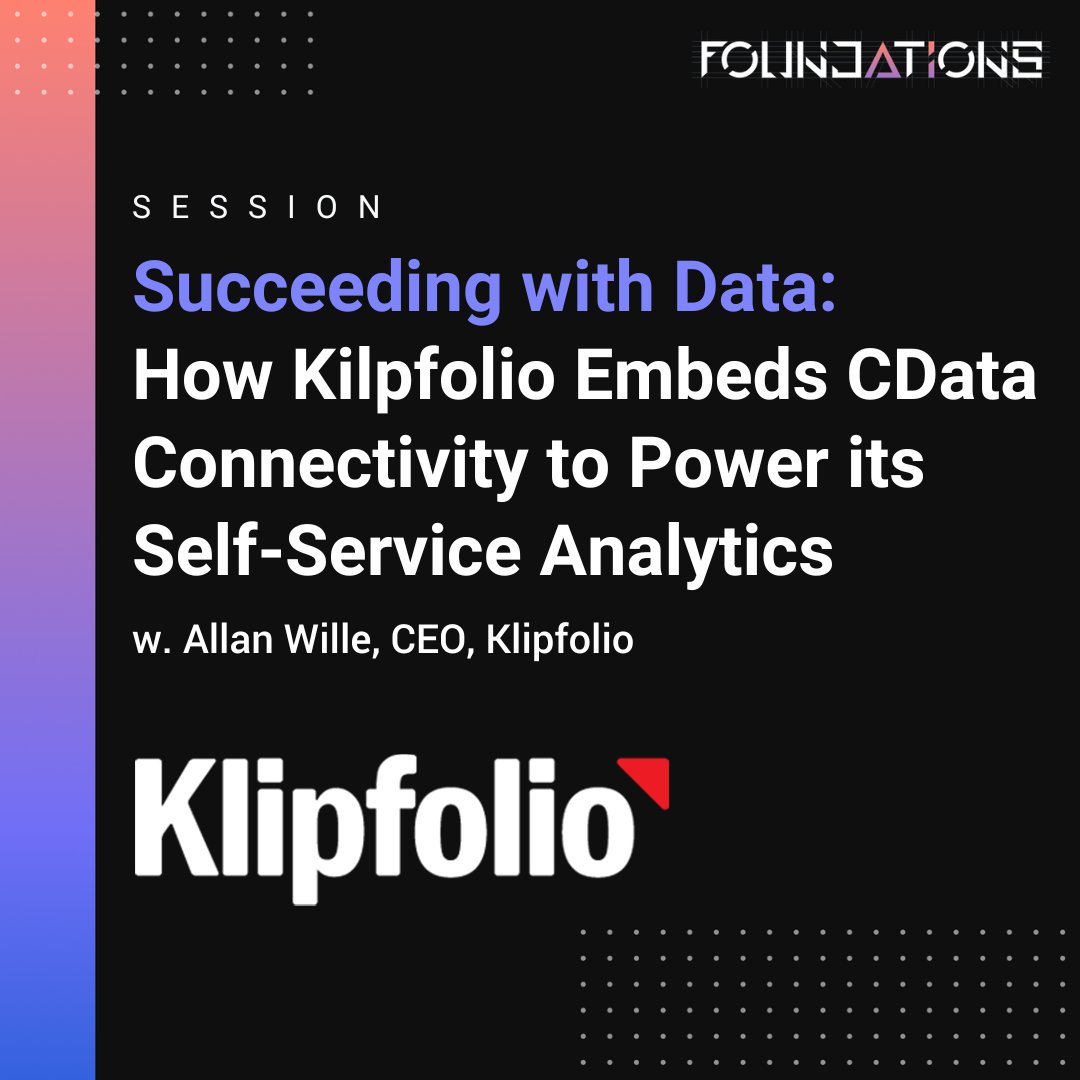 FOUNDATIONS

SESSION

Succeeding with Data:
How Kilpfolio Embeds CData Connectivity to Power its Self-Service Analytics

w. Allan Wille, CEO, Klipfolio

Klipfolio